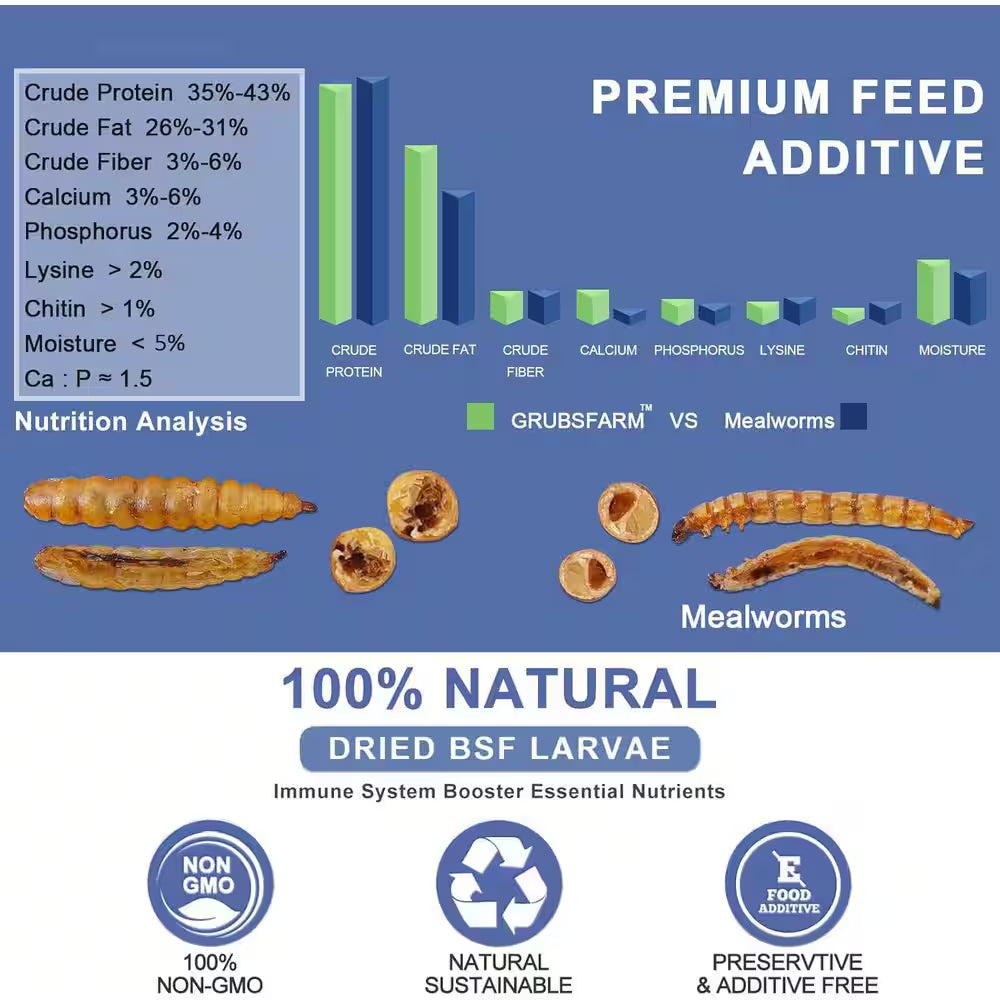 Crude Protein 35%-43%
Crude Fat 26%-31%
Crude Fiber 3%-6%
Calcium 3%-6%
Phosphorus 2%-4%
Lysine > 2%
Chitin > 1%
Moisture < 5%
Ca : P ≈ 1.5

Nutrition Analysis

PREMIUM FEED ADDITIVE

CRUDE PROTEIN
CRUDE FAT
CRUDE FIBER
CALCIUM
PHOSPHORUS
LYSINE
CHITIN
MOISTURE

GRUBSFARM™ VS Mealworms

Mealworms

100% NATURAL

DRIED BSF LARVAE

Immune System Booster Essential Nutrients

NON GMO

100% NON-GMO

NATURAL SUSTAINABLE

E FOOD ADDITIVE

PRESERVTIVE & ADDITIVE FREE